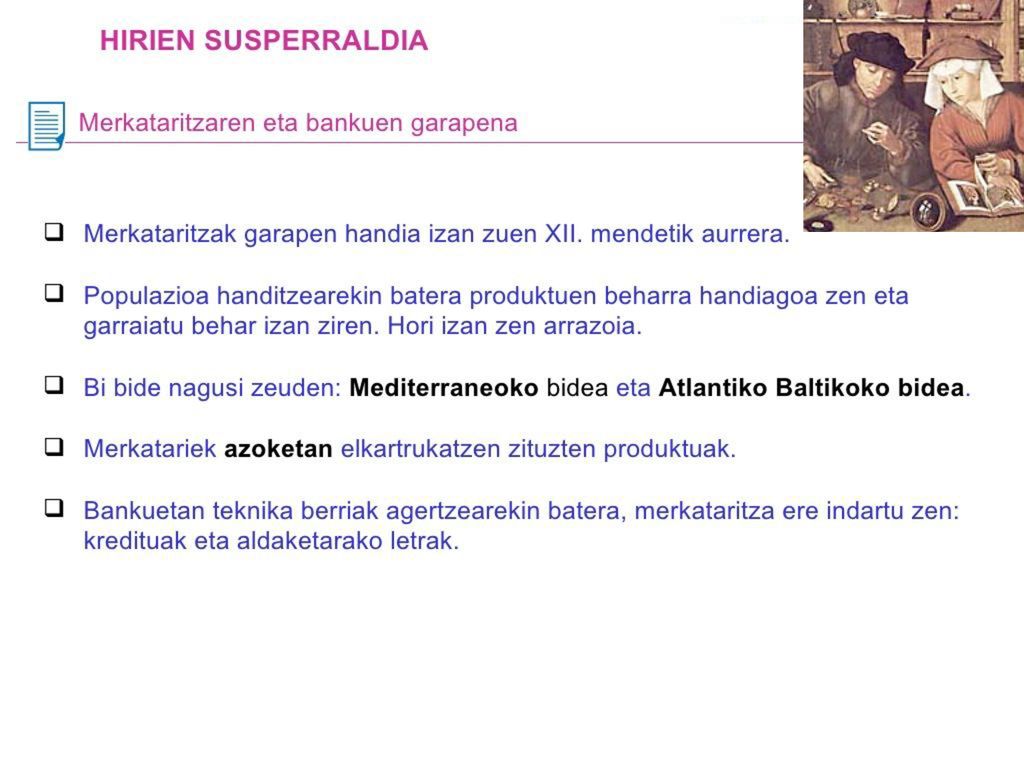 HIRIEN SUSPERRALDIA

Merkataritzaren eta bankuen garapena

❑ Merkataritzak garapen handia izan zuen XII. mendetik aurrera.

❑ Populazioa handitzearekin batera produktuen beharra handiagoa zen eta garraiatu behar izan ziren. Hori izan zen arrazoia.

❑ Bi bide nagusi zeuden: Mediterraneoko bidea eta Atlantiko Baltikoko bidea.

❑ Merkatariek azoketan elkartrukatzen zituzten produktuak.

❑ Bankuetan teknika berriak agertzearekin batera, merkataritza ere indartu zen: kredituak eta aldaketarako letrak.